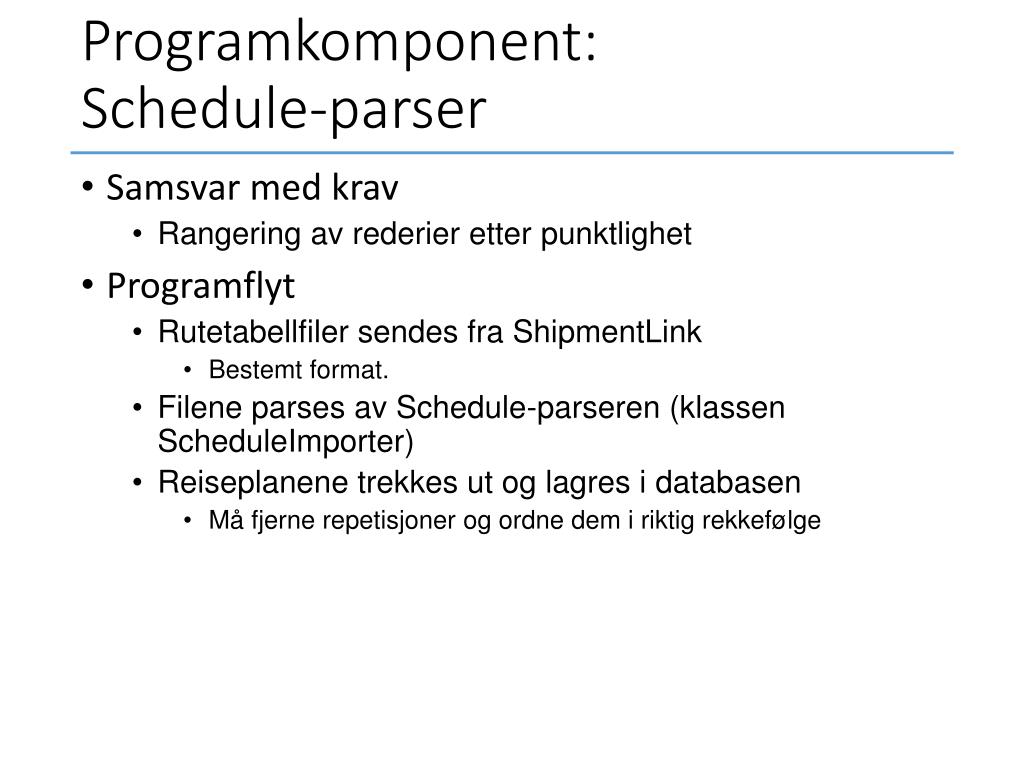 Programkomponent: Schedule-parser

• Samsvar med krav
  • Rangering av rederier etter punktlighet
• Programflyt
  • Rutetabellfiler sendes fra ShipmentLink
    • Bestemt format.
  • Filene parses av Schedule-parseren (klassen ScheduleImporter)
  • Reiseplanene trekkes ut og lagres i databasen
    • Må fjerne repetisjoner og ordne dem i riktig rekkefølge